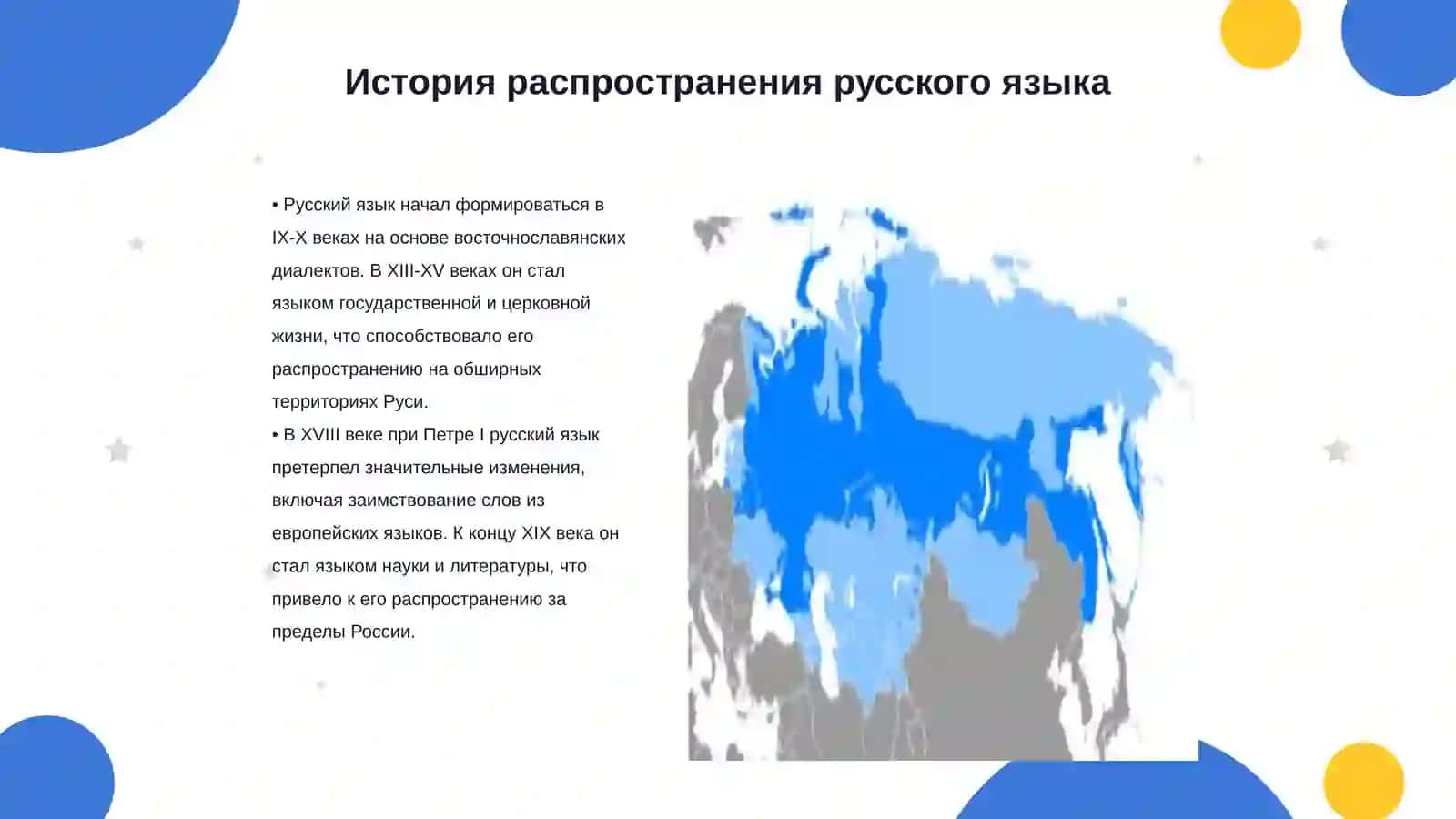 История распространения русского языка

• Русский язык начал формироваться в IX-X веках на основе восточнославянских диалектов. В XIII-XV веках он стал языком государственной и церковной жизни, что способствовало его распространению на обширных территориях Руси.
• В XVIII веке при Петре I русский язык претерпел значительные изменения, включая заимствование слов из европейских языков. К концу XIX века он стал языком науки и литературы, что привело к его распространению за пределы России.